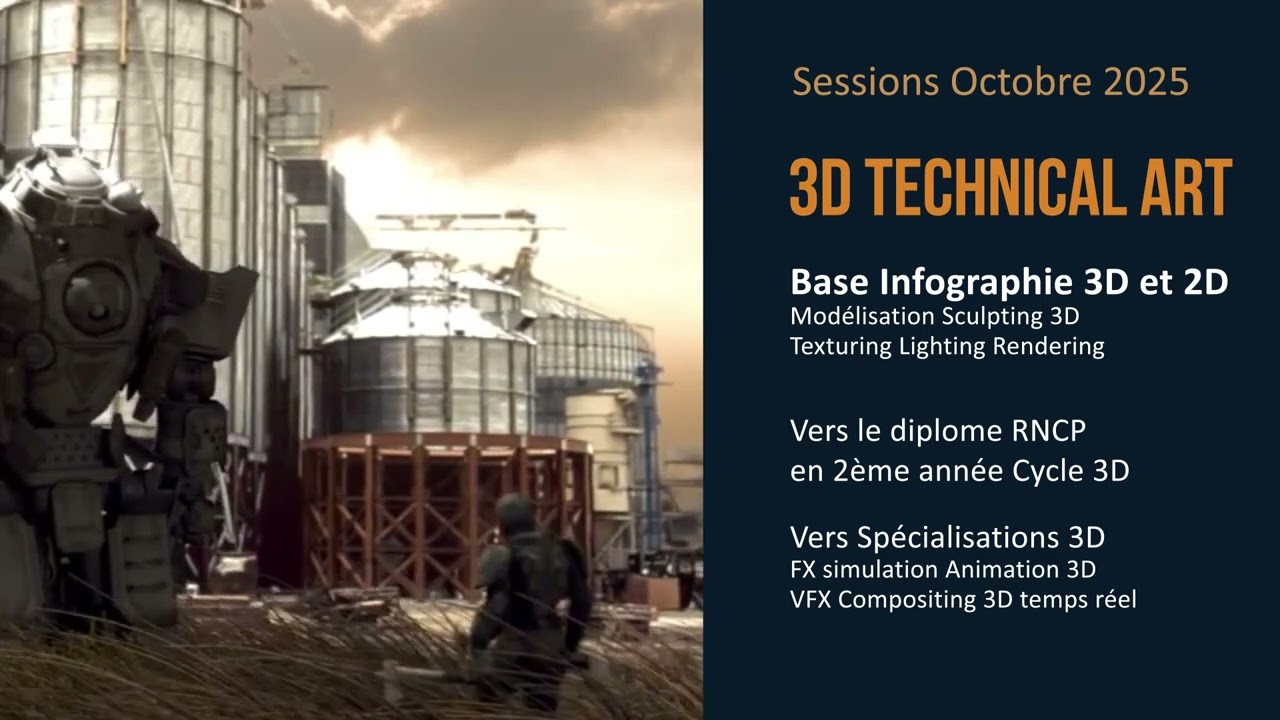 Sessions Octobre 2025

3D TECHNICAL ART

Base Infographie 3D et 2D
Modélisation Sculpting 3D
Texturing Lighting Rendering

Vers le diplome RNCP
en 2ème année Cycle 3D

Vers Spécialisations 3D
FX simulation Animation 3D
VFX Compositing 3D temps réel